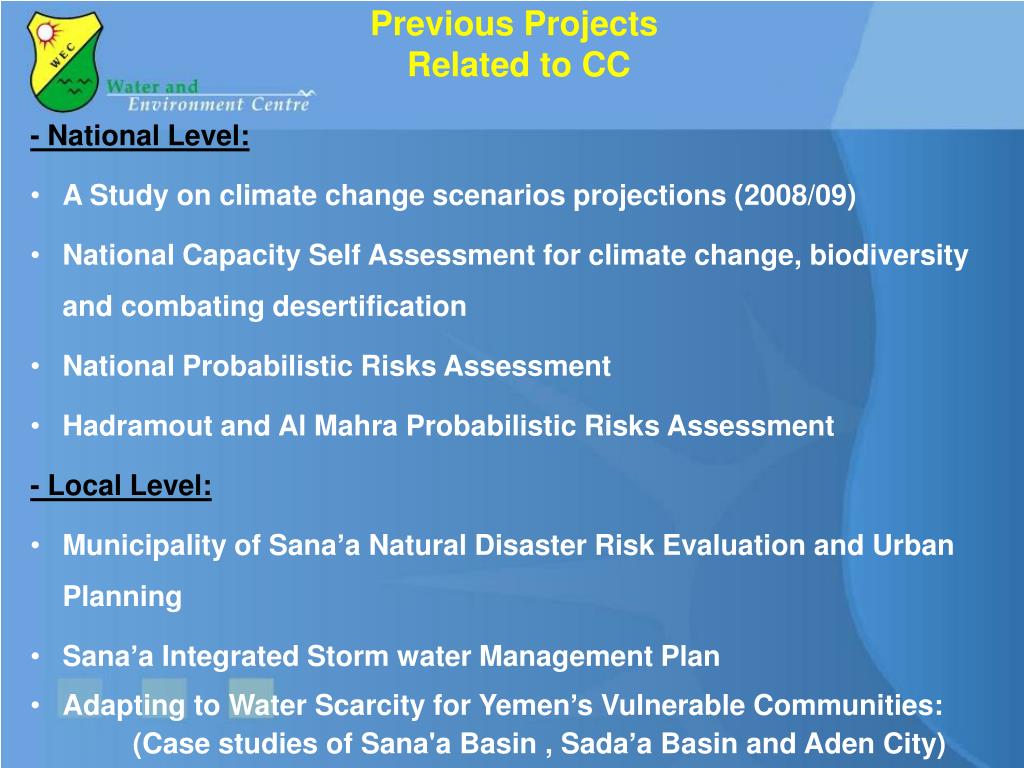 WEC
Water and Environment Centre

Previous Projects
Related to CC

- National Level:

• A Study on climate change scenarios projections (2008/09)

• National Capacity Self Assessment for climate change, biodiversity and combating desertification

• National Probabilistic Risks Assessment

• Hadramout and Al Mahra Probabilistic Risks Assessment

- Local Level:

• Municipality of Sana’a Natural Disaster Risk Evaluation and Urban Planning

• Sana’a Integrated Storm water Management Plan

• Adapting to Water Scarcity for Yemen’s Vulnerable Communities: (Case studies of Sana'a Basin , Sada’a Basin and Aden City)